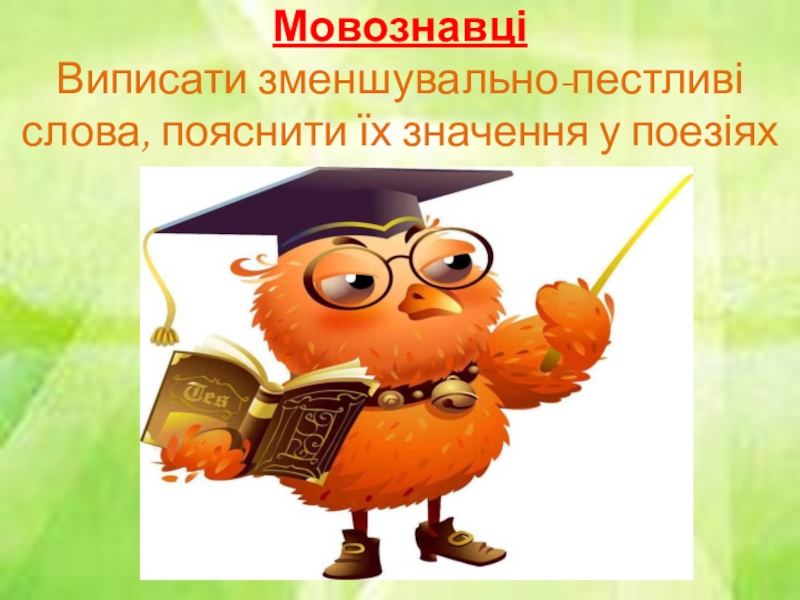 Мовознавці
Виписати зменшувально-пестливі слова, пояснити їх значення у поезіях

Tes